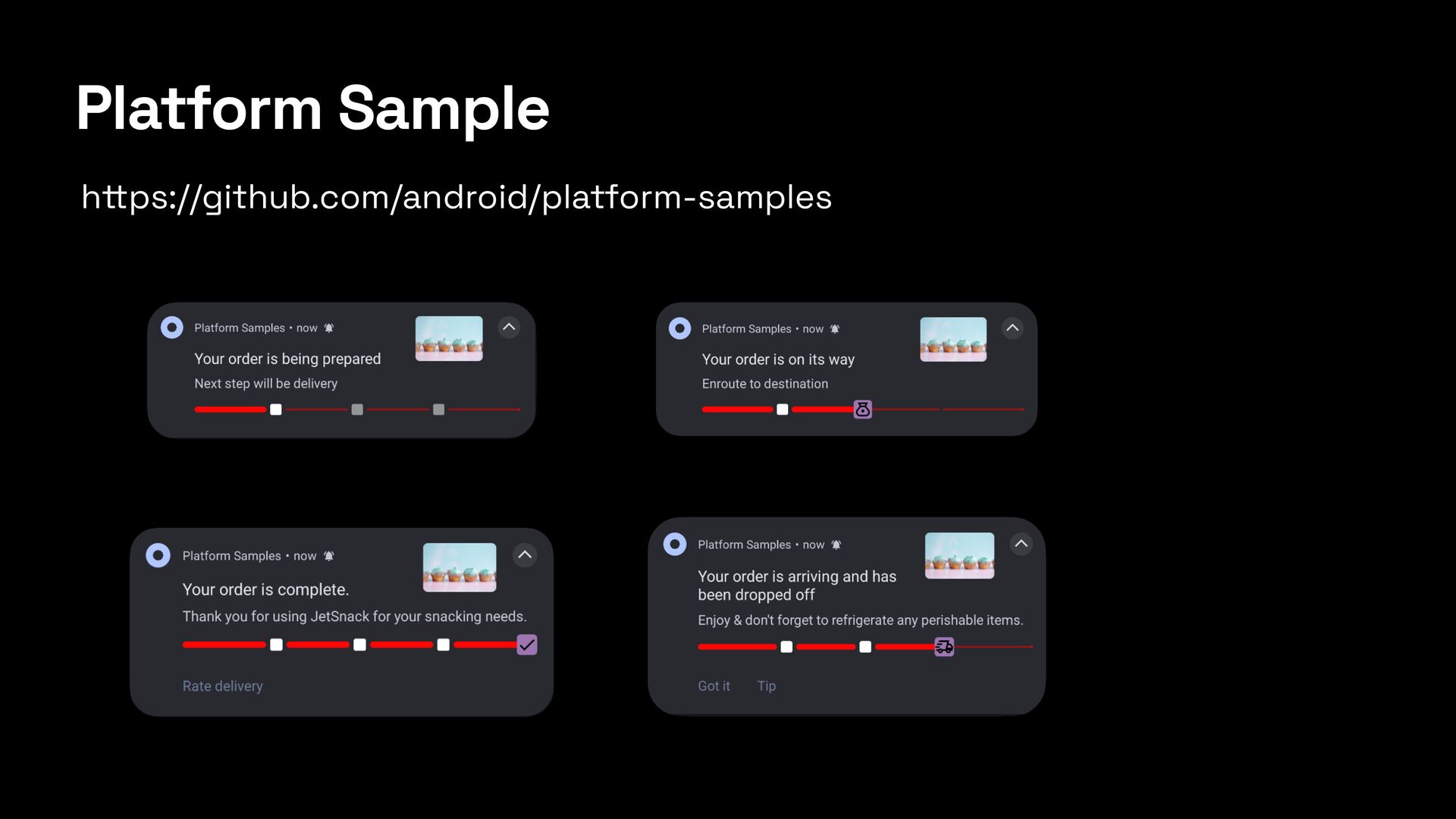 Platform Sample

https://github.com/android/platform-samples

Platform Samples • now

Your order is being prepared

Next step will be delivery

Platform Samples • now

Your order is on its way

Enroute to destination

Platform Samples • now

Your order is complete.

Thank you for using JetSnack for your snacking needs.

Rate delivery

Platform Samples • now

Your order is arriving and has been dropped off

Enjoy & don't forget to refrigerate any perishable items.

Got it Tip